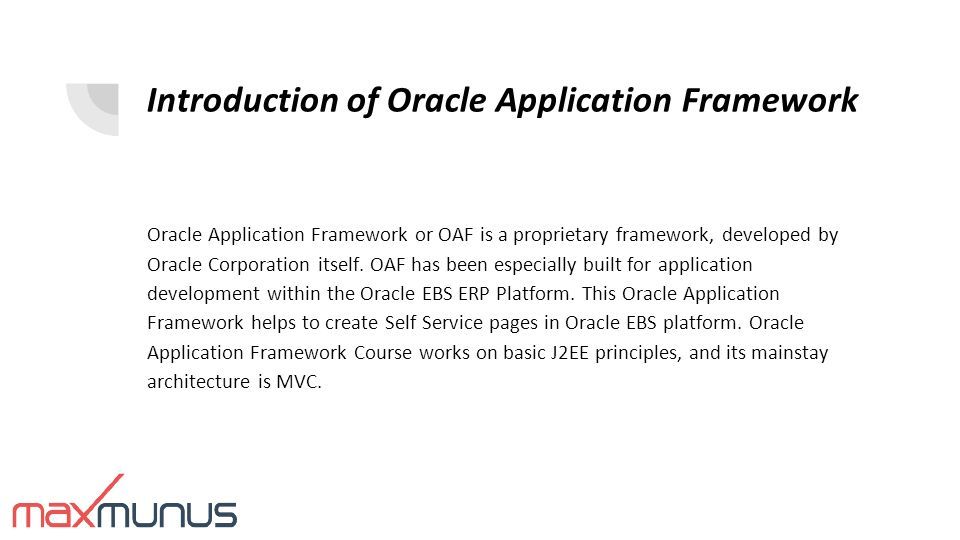 Introduction of Oracle Application Framework

Oracle Application Framework or OAF is a proprietary framework, developed by Oracle Corporation itself. OAF has been especially built for application development within the Oracle EBS ERP Platform. This Oracle Application Framework helps to create Self Service pages in Oracle EBS platform. Oracle Application Framework Course works on basic J2EE principles, and its mainstay architecture is MVC.

maxmunus